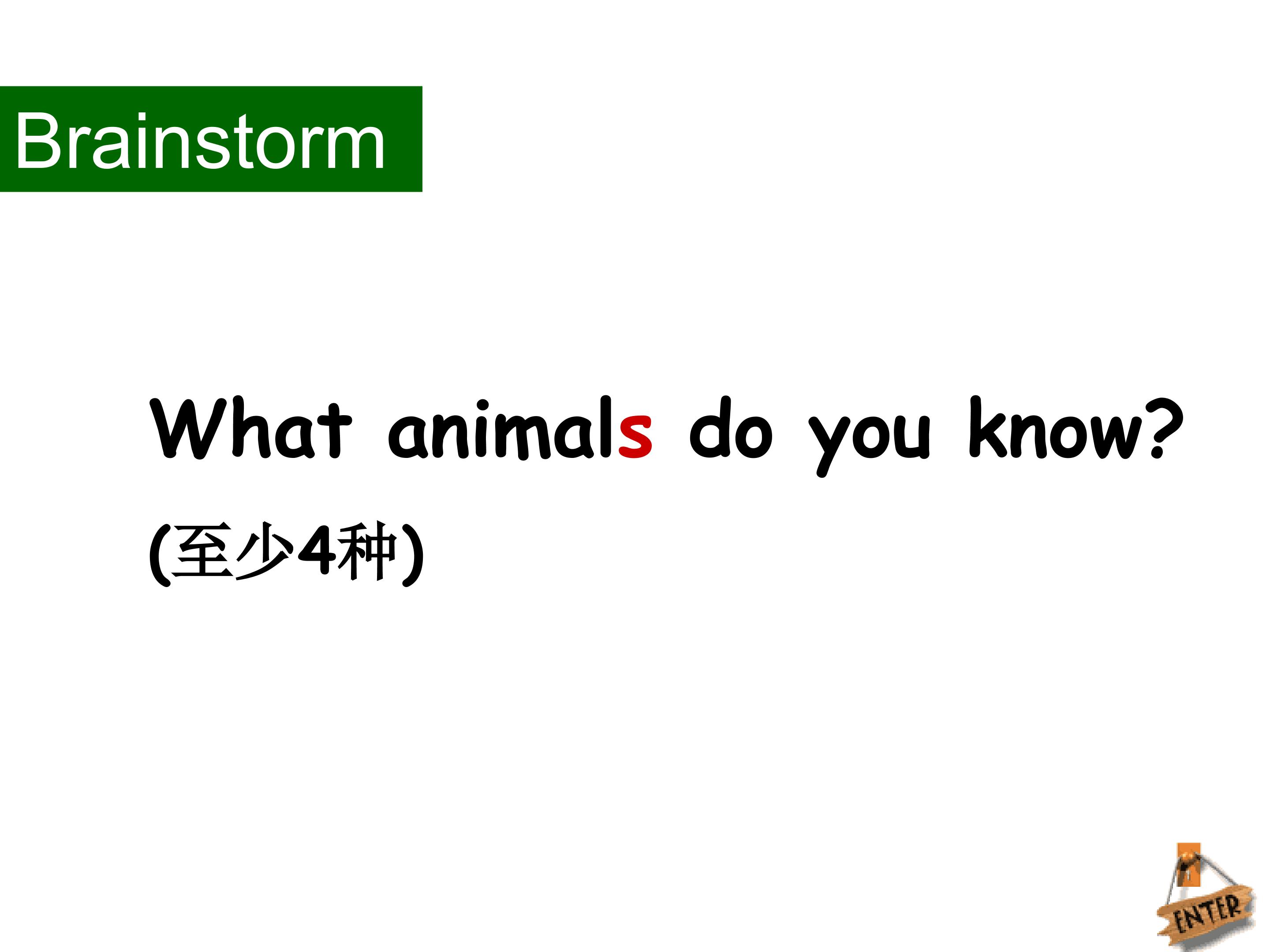 Brainstorm

What animals do you know?

(至少4种)

ENTER